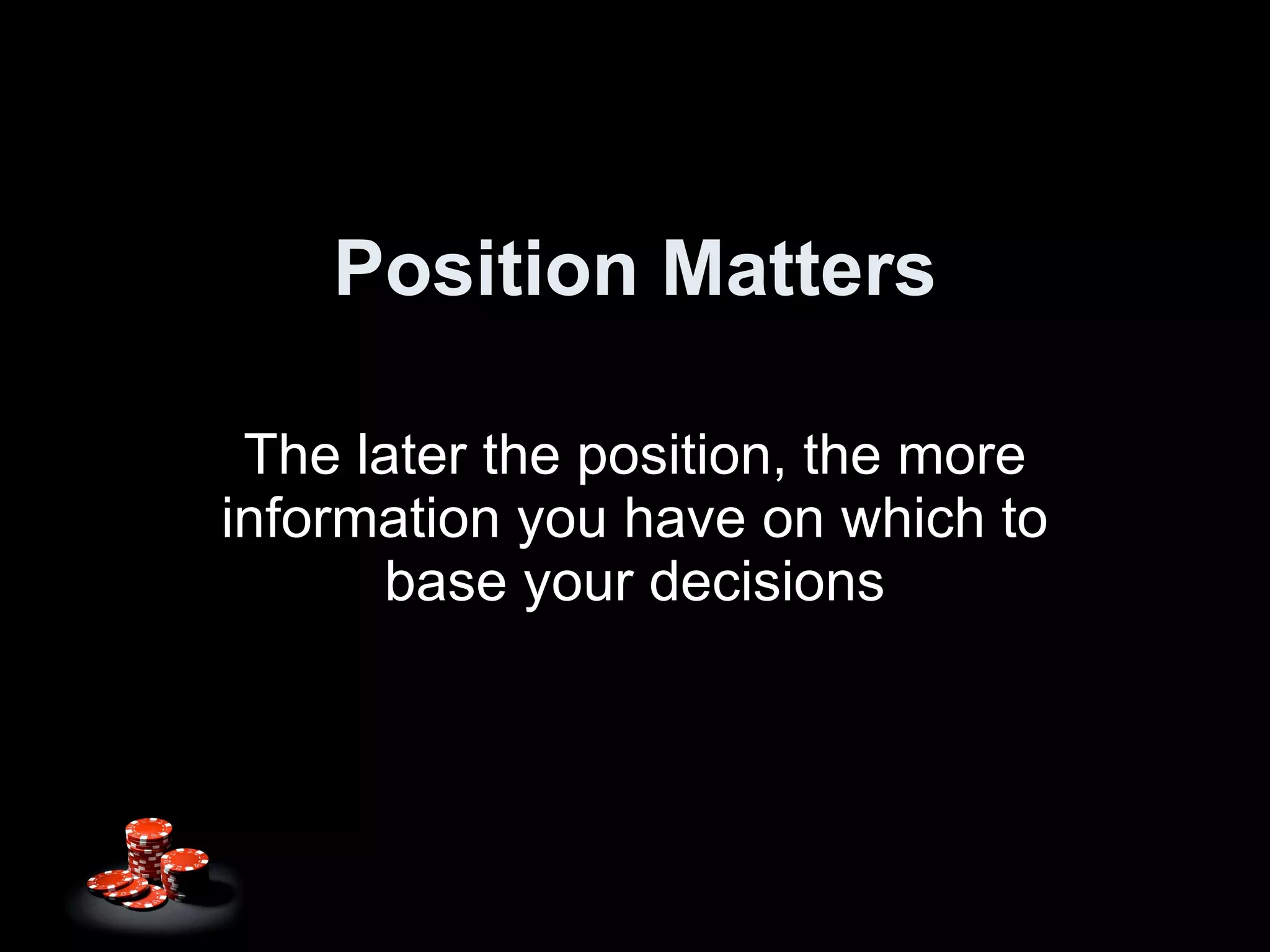 Position Matters

The later the position, the more information you have on which to base your decisions